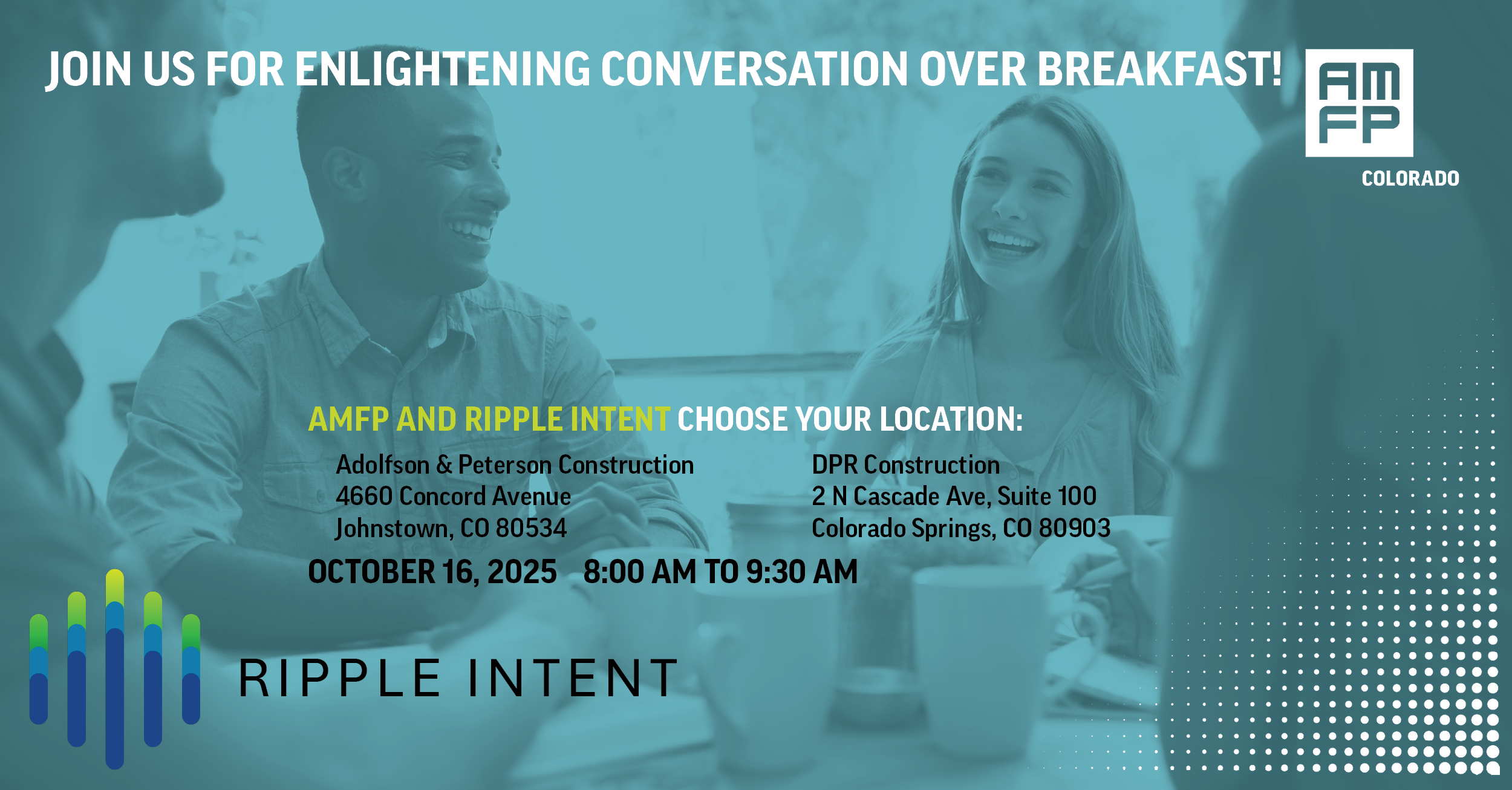 JOIN US FOR ENLIGHTENING CONVERSATION OVER BREAKFAST!

AM
FP
COLORADO

AMFP AND RIPPLE INTENT CHOOSE YOUR LOCATION:

Adolfson & Peterson Construction
4660 Concord Avenue
Johnstown, CO 80534

DPR Construction
2 N Cascade Ave, Suite 100
Colorado Springs, CO 80903

OCTOBER 16, 2025 8:00 AM TO 9:30 AM

RIPPLE INTENT